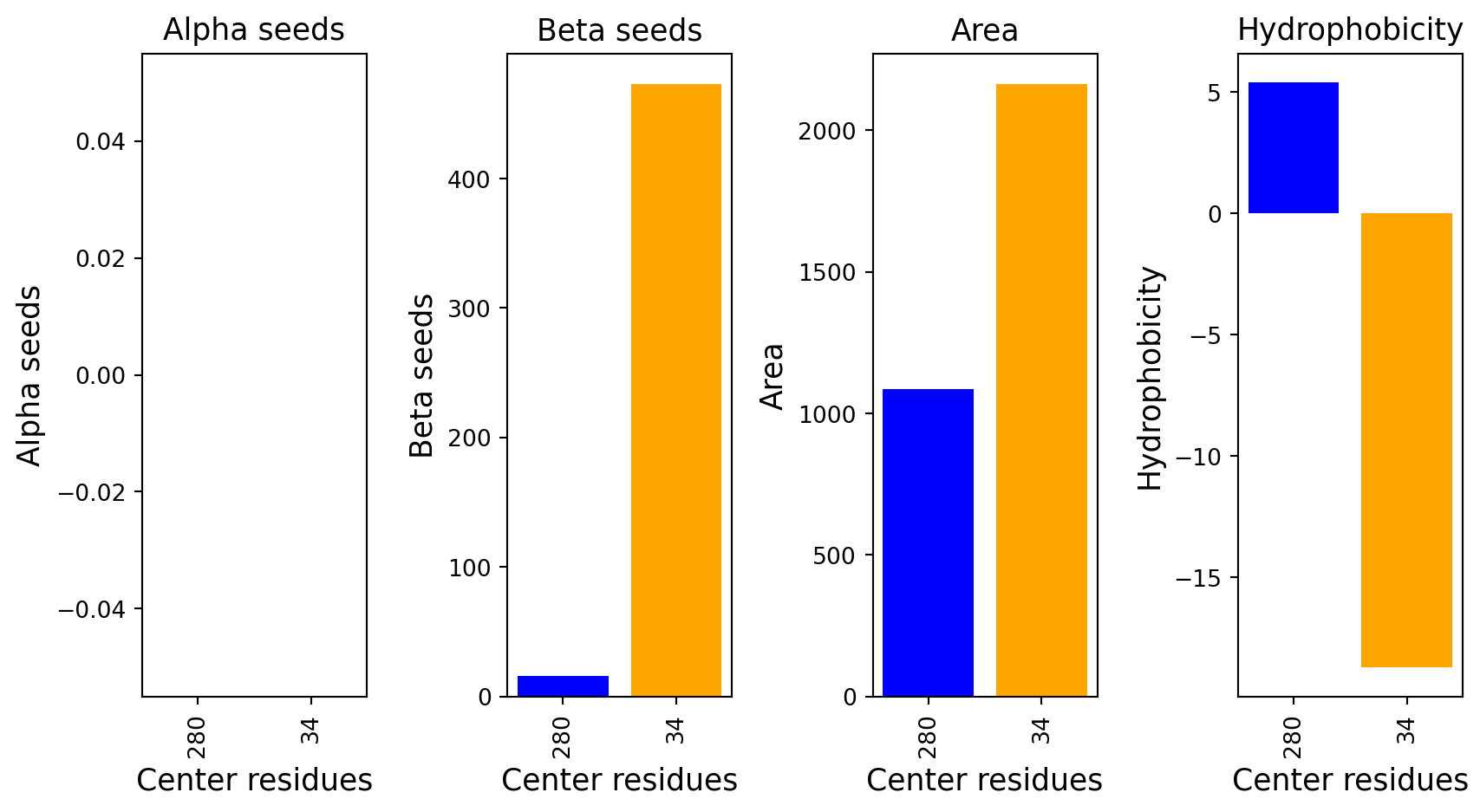 Alpha seeds

Alpha seeds

0.04
0.02
0.00
−0.02
−0.04

280
34

Center residues

Beta seeds

Beta seeds

400
300
200
100
0

280
34

Center residues

Area

Area

2000
1500
1000
500
0

280
34

Center residues

Hydrophobicity

Hydrophobicity

5
0
−5
−10
−15

280
34

Center residues